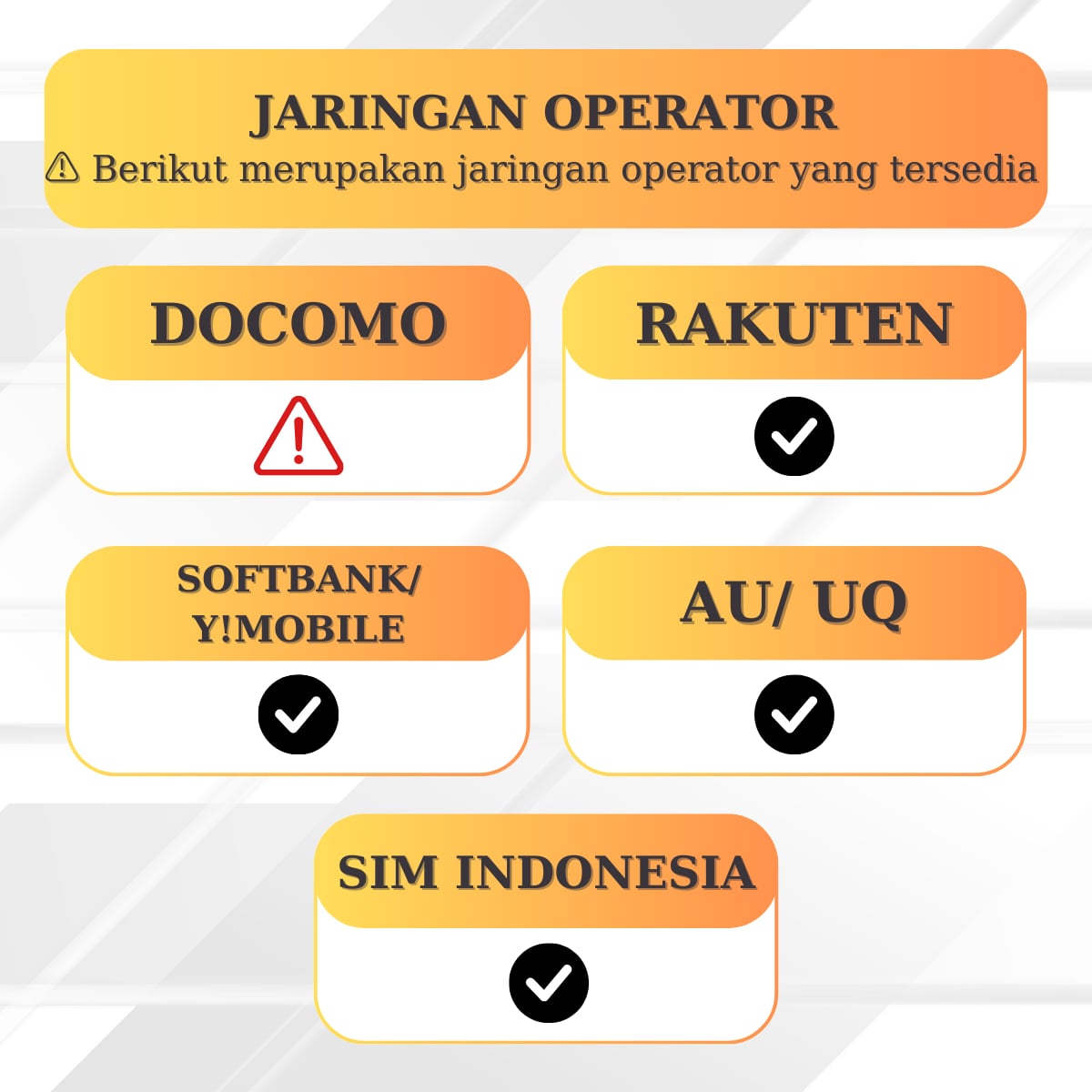 JARINGAN OPERATOR
⚠ Berikut merupakan jaringan operator yang tersedia

DOCOMO

RAKUTEN

SOFTBANK/ Y!MOBILE

AU/ UQ

SIM INDONESIA